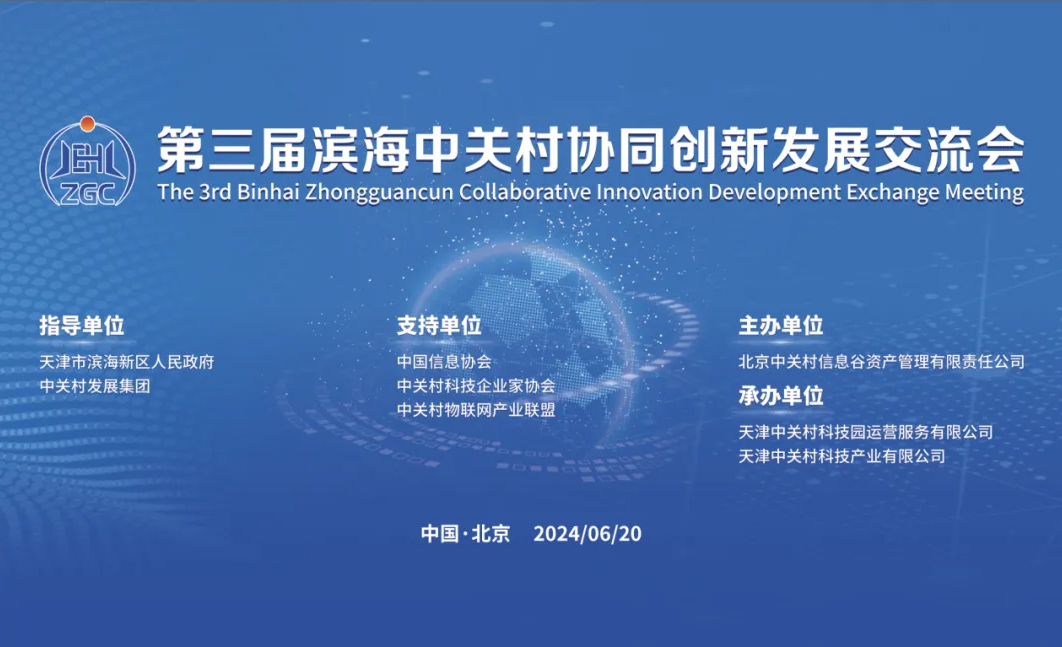 ZGC

第三届滨海中关村协同创新发展交流会
The 3rd Binhai Zhongguancun Collaborative Innovation Development Exchange Meeting

指导单位
天津市滨海新区人民政府
中关村发展集团

支持单位
中国信息协会
中关村科技企业家协会
中关村物联网产业联盟

主办单位
北京中关村信息谷资产管理有限责任公司

承办单位
天津中关村科技园运营服务有限公司
天津中关村科技产业有限公司

中国·北京 2024/06/20